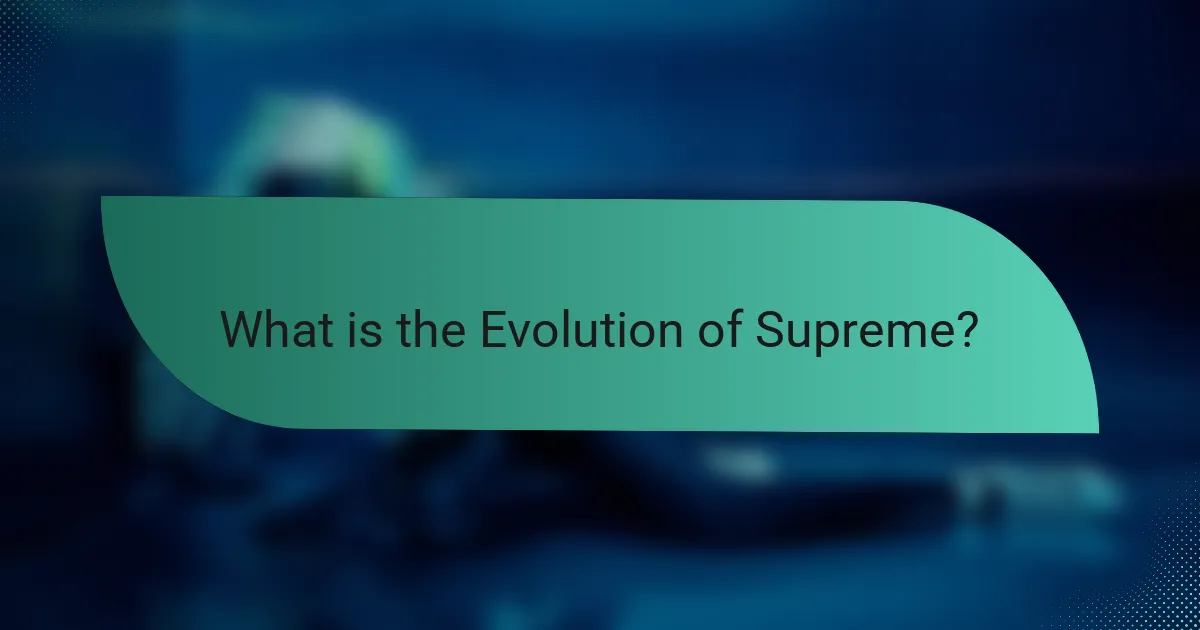 What is the Evolution of Supreme?